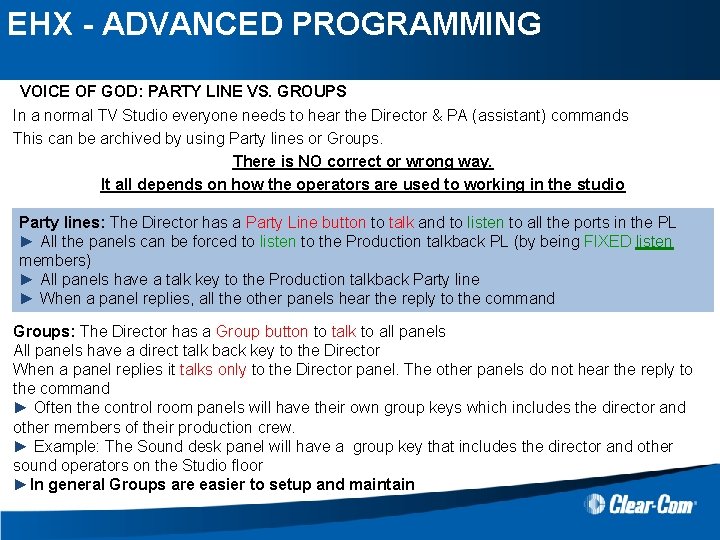 EHX - ADVANCED PROGRAMMING

VOICE OF GOD: PARTY LINE VS. GROUPS

In a normal TV Studio everyone needs to hear the Director & PA (assistant) commands
This can be archived by using Party lines or Groups.

There is NO correct or wrong way.

It all depends on how the operators are used to working in the studio

Party lines: The Director has a Party Line button to talk and to listen to all the ports in the PL
► All the panels can be forced to listen to the Production talkback PL (by being FIXED listen members)
► All panels have a talk key to the Production talkback Party line
► When a panel replies, all the other panels hear the reply to the command

Groups: The Director has a Group button to talk to all panels
All panels have a direct talk back key to the Director
When a panel replies it talks only to the Director panel. The other panels do not hear the reply to the command
► Often the control room panels will have their own group keys which includes the director and other members of their production crew.
► Example: The Sound desk panel will have a group key that includes the director and other sound operators on the Studio floor
►In general Groups are easier to setup and maintain

Clear-Com